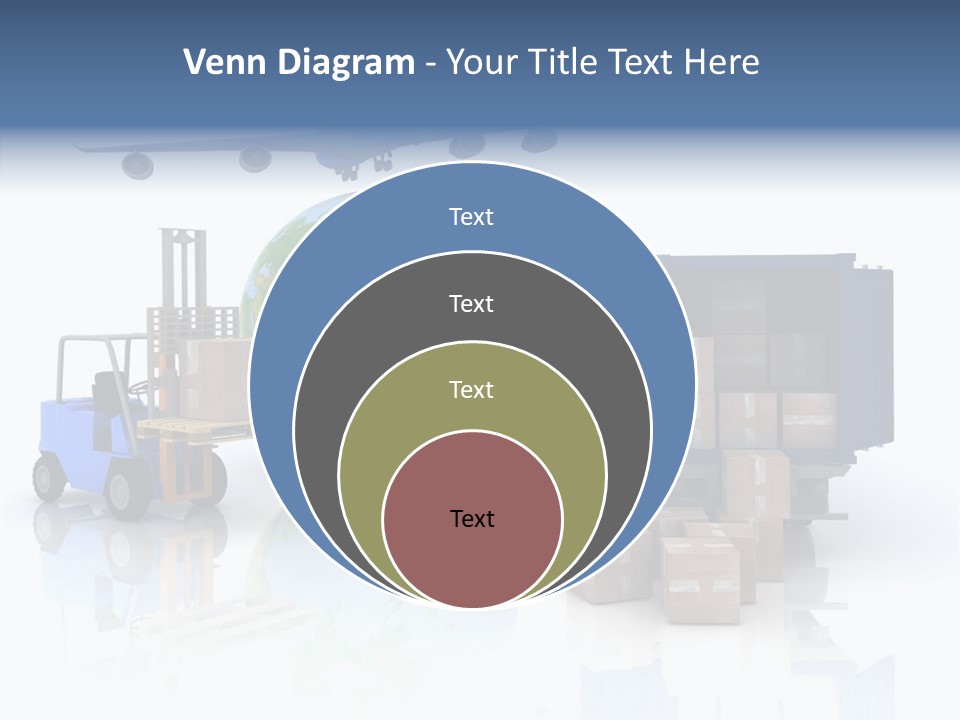 Venn Diagram - Your Title Text Here

Text

Text

Text

Text